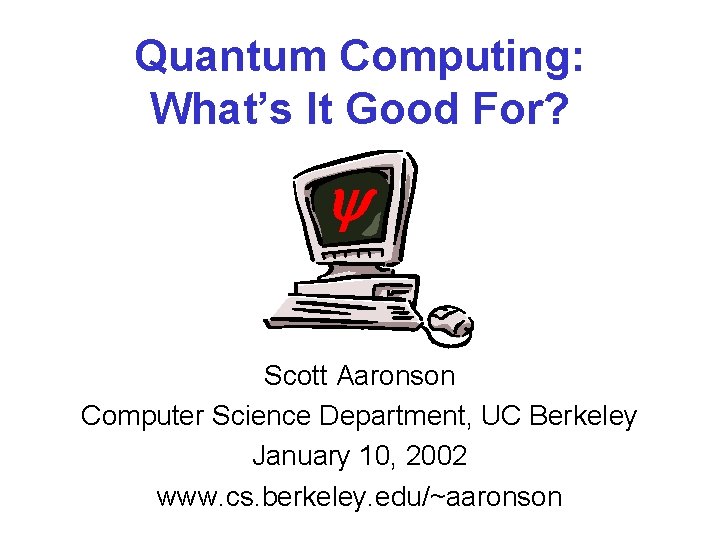 Quantum Computing: What's It Good For?

$\psi$

Scott Aaronson
Computer Science Department, UC Berkeley
January 10, 2002
www.cs.berkeley.edu/~aaronson